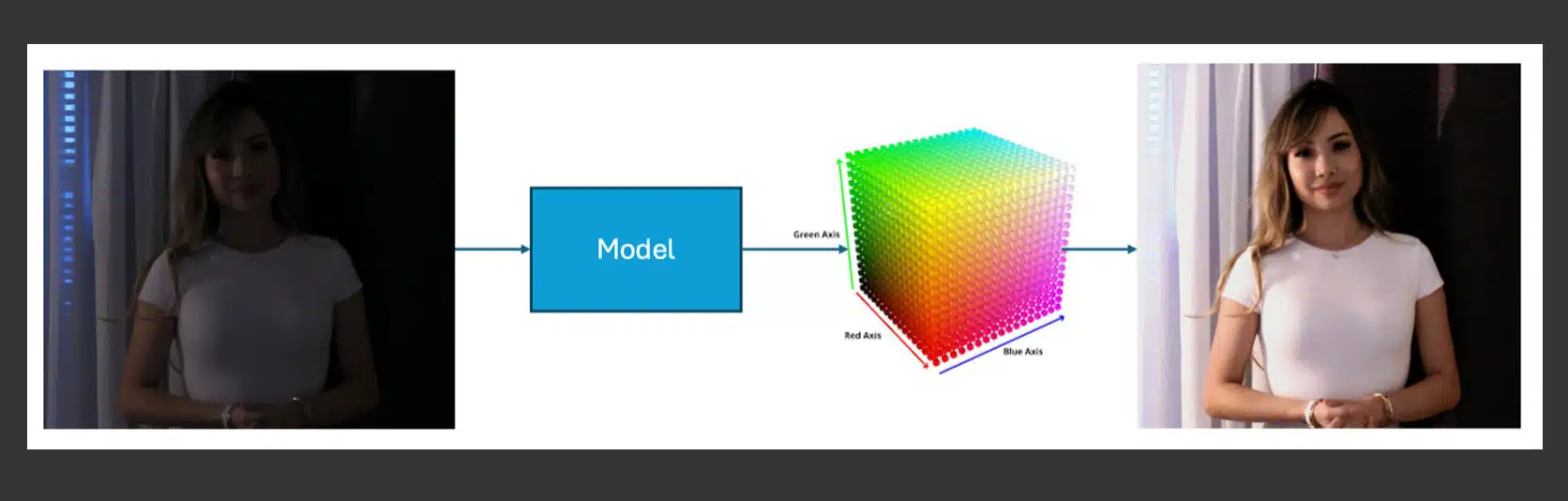 Model

Green Axis

Red Axis

Blue Axis